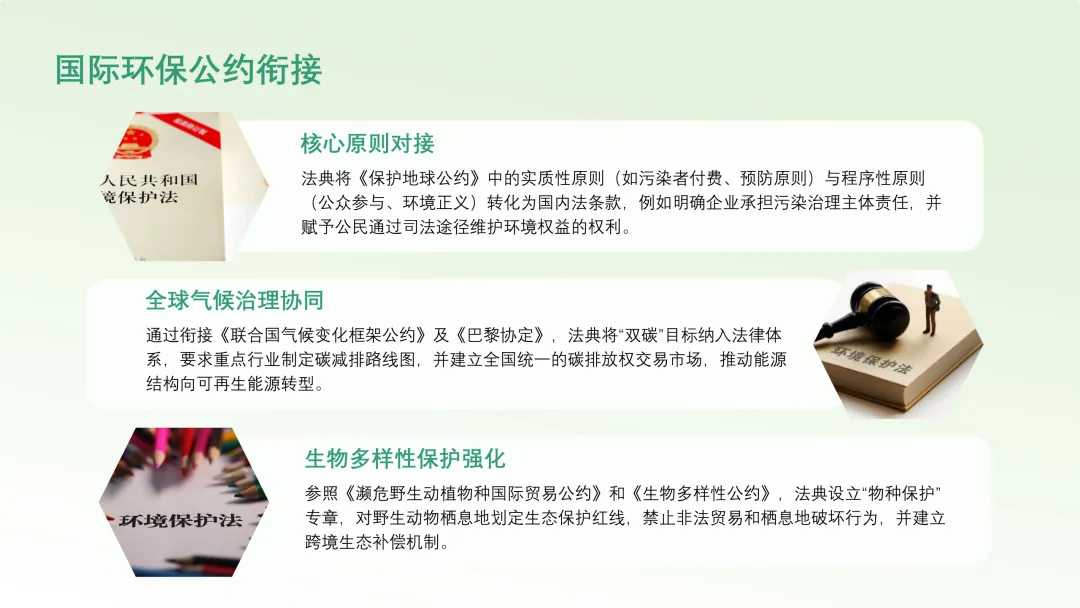 国际环保公约衔接

人民共和国
境保护法

核心原则对接

法典将《保护地球公约》中的实质性原则（如污染者付费、预防原则）与程序性原则（公众参与、环境正义）转化为国内法条款，例如明确企业承担污染治理主体责任，并赋予公民通过司法途径维护环境权益的权利。

全球气候治理协同

通过衔接《联合国气候变化框架公约》及《巴黎协定》，法典将“双碳”目标纳入法律体系，要求重点行业制定碳减排路线图，并建立全国统一的碳排放权交易市场，推动能源结构向可再生能源转型。

环境保护法

环境保护法

生物多样性保护强化

参照《濒危野生动植物种国际贸易公约》和《生物多样性公约》，法典设立“物种保护”专章，对野生动物栖息地划定生态保护红线，禁止非法贸易和栖息地破坏行为，并建立跨境生态补偿机制。